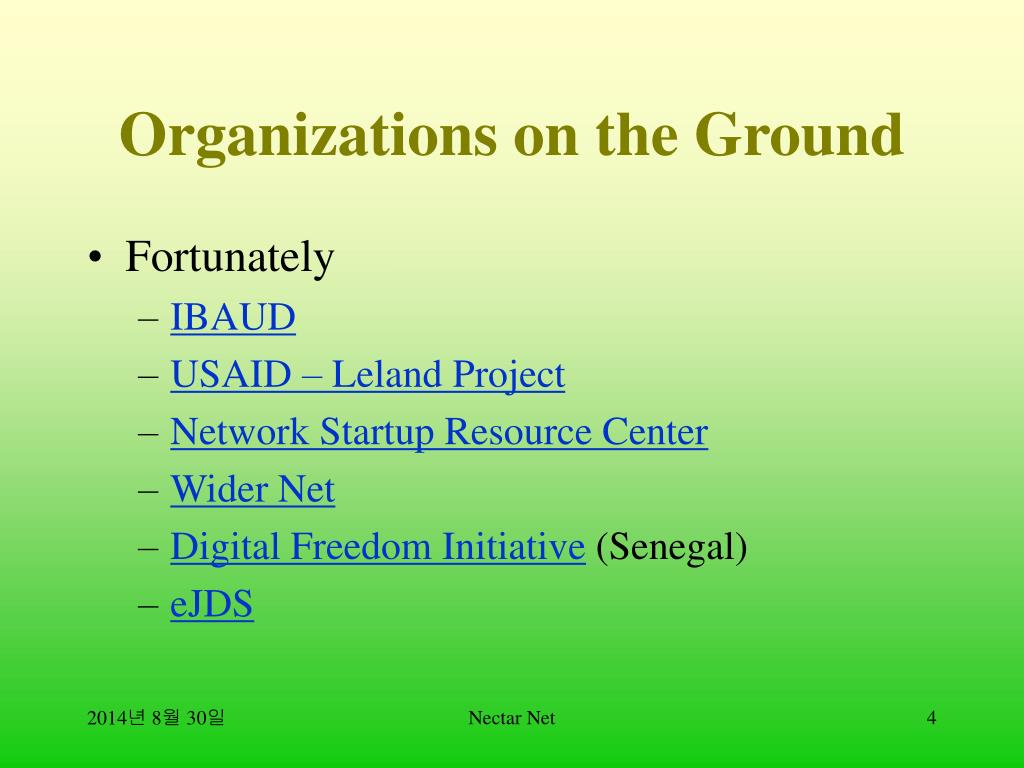 Organizations on the Ground

• Fortunately
– IBAUD
– USAID – Leland Project
– Network Startup Resource Center
– Wider Net
– Digital Freedom Initiative (Senegal)
– eJDS

2014년 8월 30일

Nectar Net

4